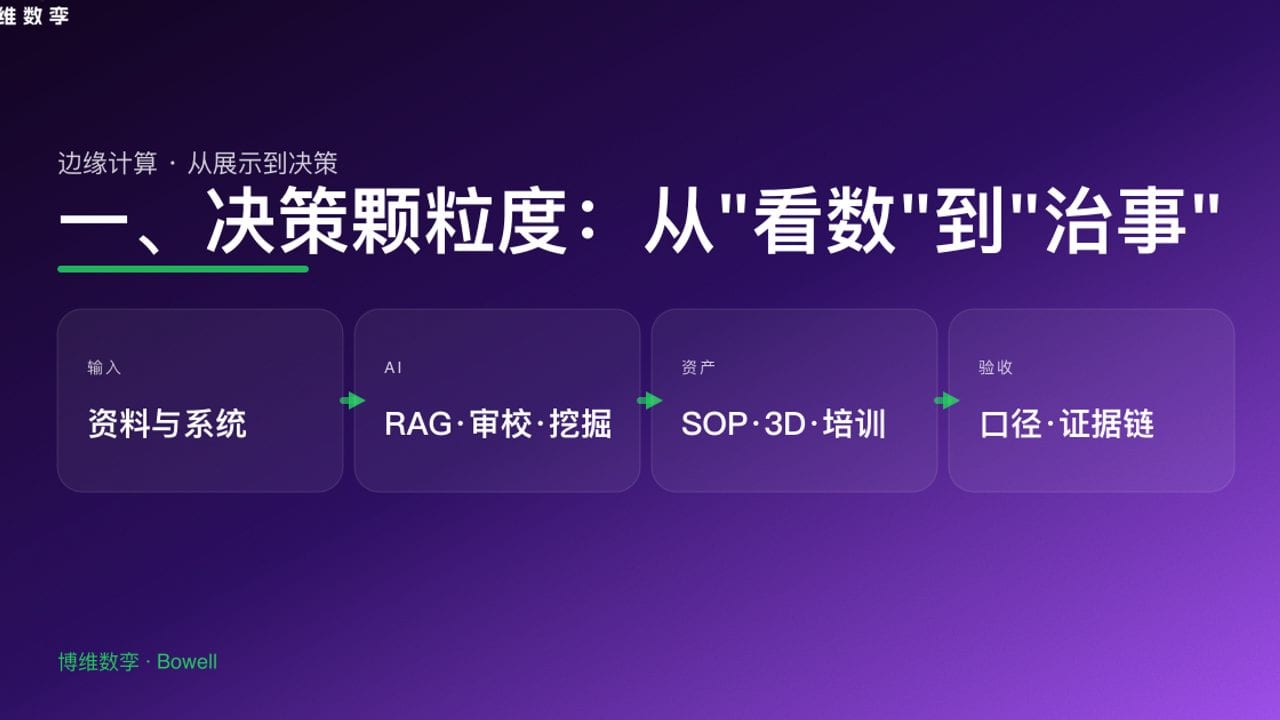 维数孪

边缘计算 · 从展示到决策

一、决策颗粒度：从"看数"到"治事"

输入

资料与系统

AI

RAG·审校·挖掘

资产

SOP·3D·培训

验收

口径·证据链

博维数孪 · Bowell